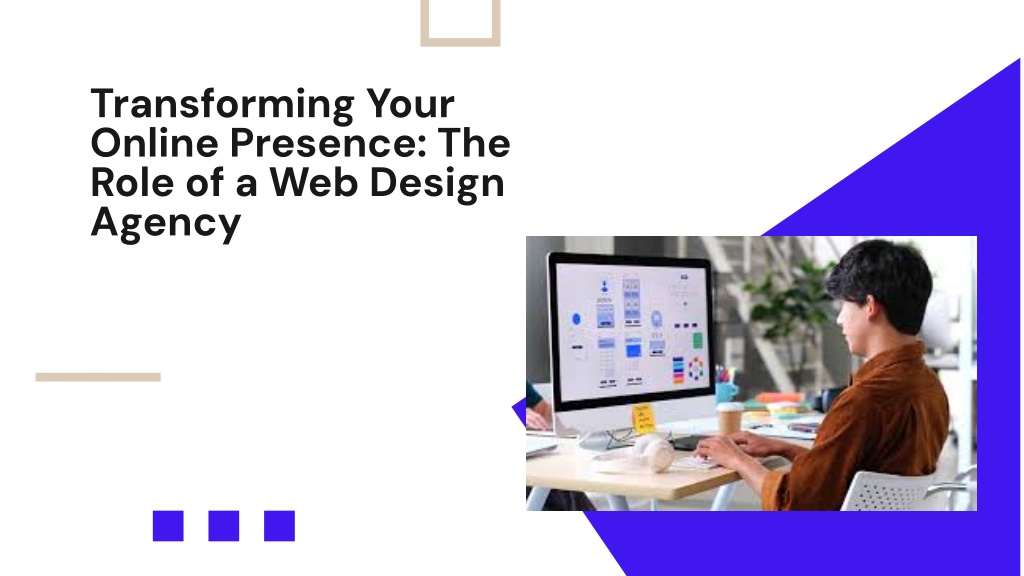 Transforming Your Online Presence: The Role of a Web Design Agency